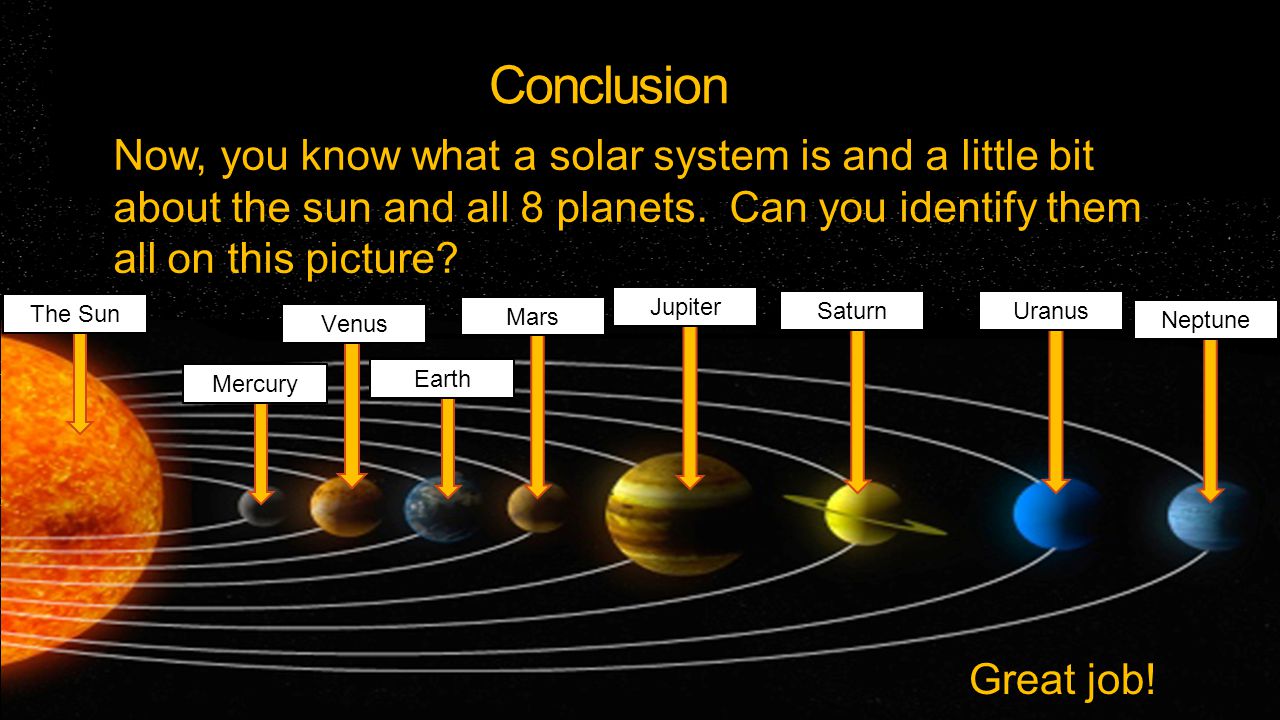 Conclusion

Now, you know what a solar system is and a little bit about the sun and all 8 planets. Can you identify them all on this picture?

The Sun
Mercury
Venus
Earth
Mars
Jupiter
Saturn
Uranus
Neptune

Great job!